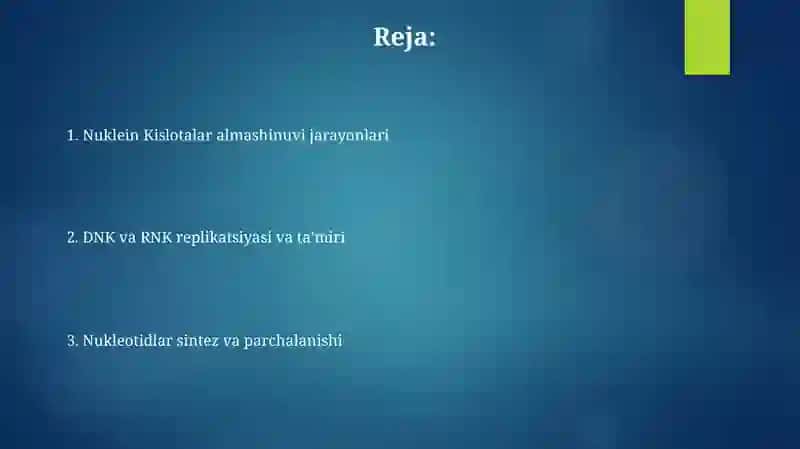 Reja:

1. Nuklein Kislotalar almashinuvi jarayonlari

2. DNK va RNK replikatsiyasi va ta'miri

3. Nukleotidlar sintez va parchalanishi